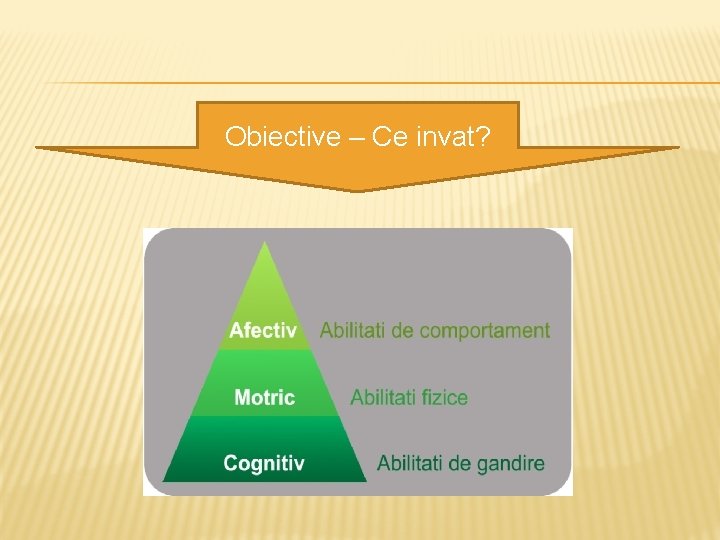 Obiective – Ce invat?

Afectiv Abilitati de comportament

Motric Abilitati fizice

Cognitiv Abilitati de gandire